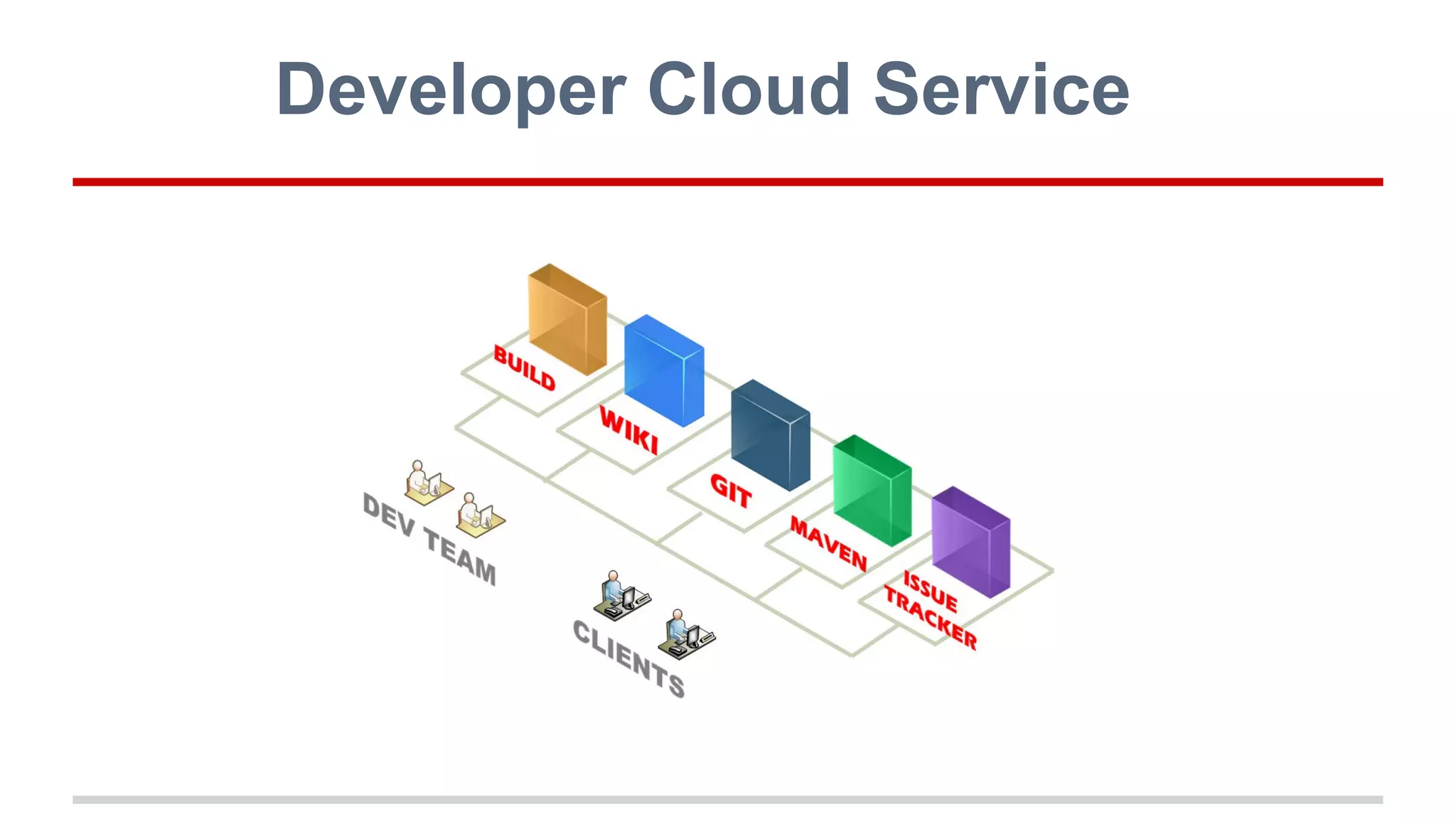 Developer Cloud Service

BUILD

WIKI

GIT

MAVEN

ISSUE TRACKER

DEV TEAM

CLIENTS